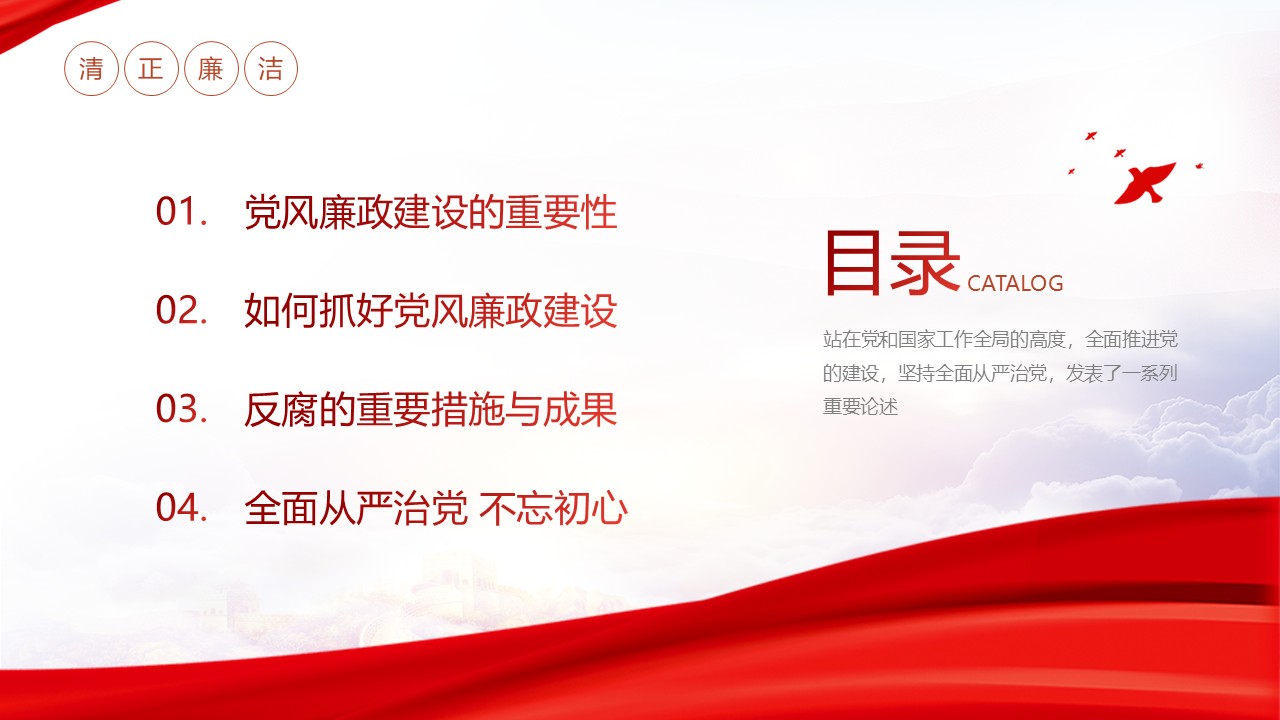 清 正 廉 洁

01. 党风廉政建设的重要性

02. 如何抓好党风廉政建设

03. 反腐的重要措施与成果

04. 全面从严治党 不忘初心

目录 CATALOG

站在党和国家工作全局的高度，全面推进党的建设，坚持全面从严治党，发表了一系列重要论述